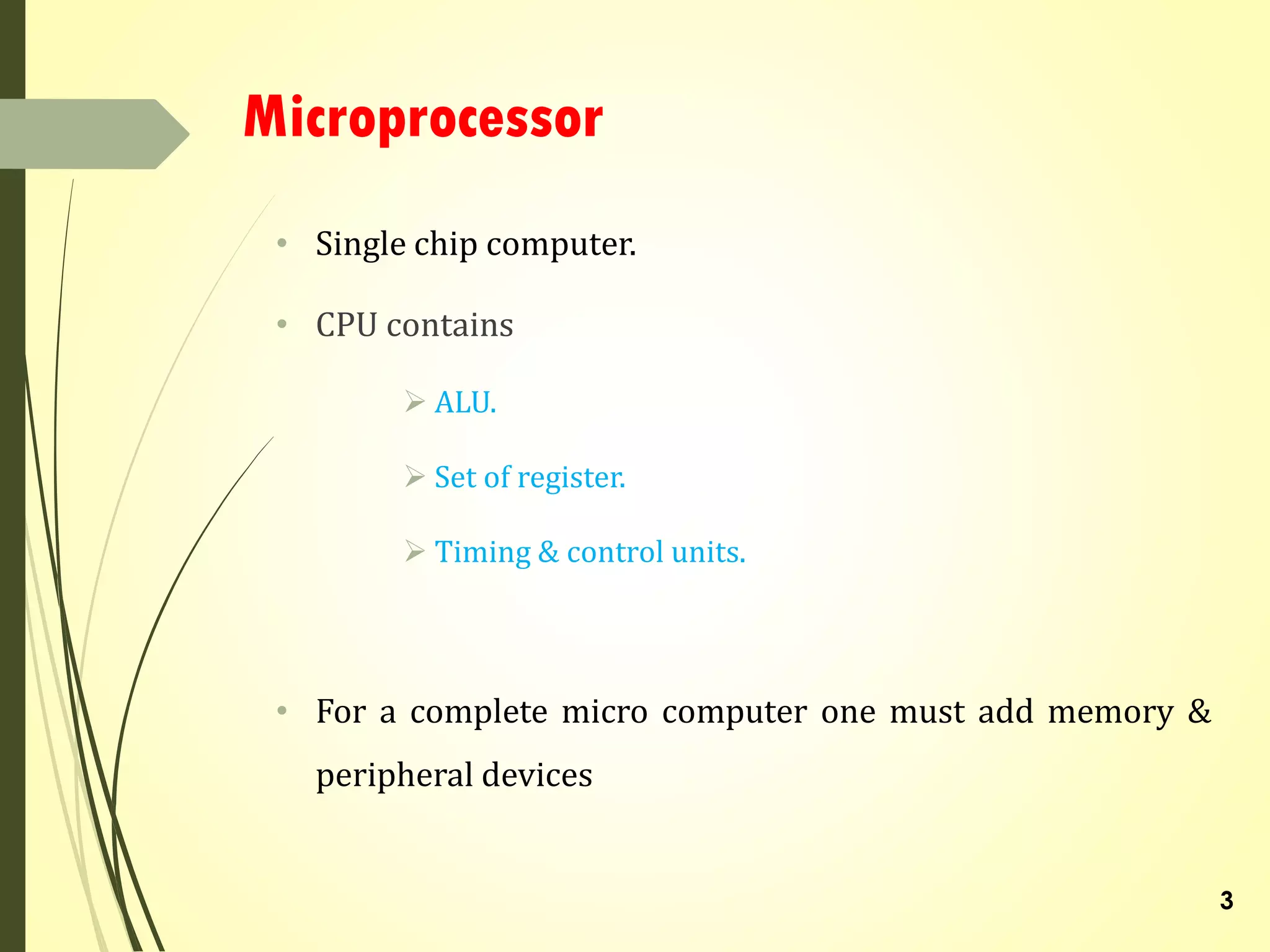 Microprocessor

• Single chip computer.

• CPU contains

➢ ALU.

➢ Set of register.

➢ Timing & control units.

• For a complete micro computer one must add memory & peripheral devices

3